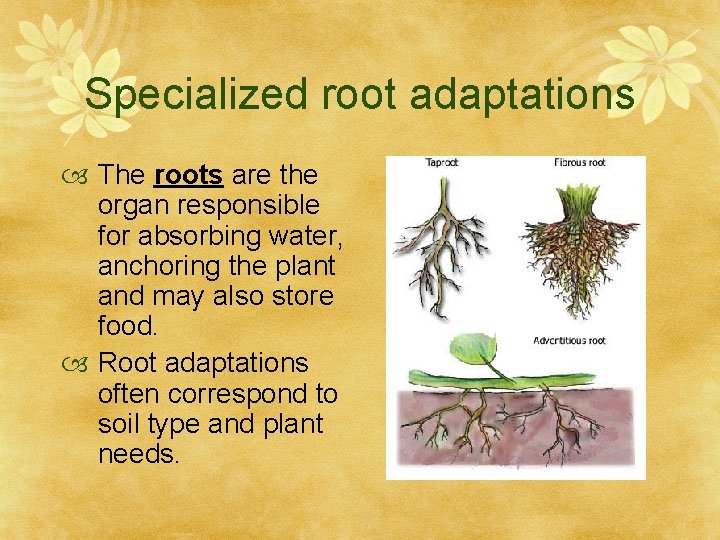 Specialized root adaptations

The roots are the organ responsible for absorbing water, anchoring the plant and may also store food.

Root adaptations often correspond to soil type and plant needs.

Taproot

Fibrous root

Adventitious root